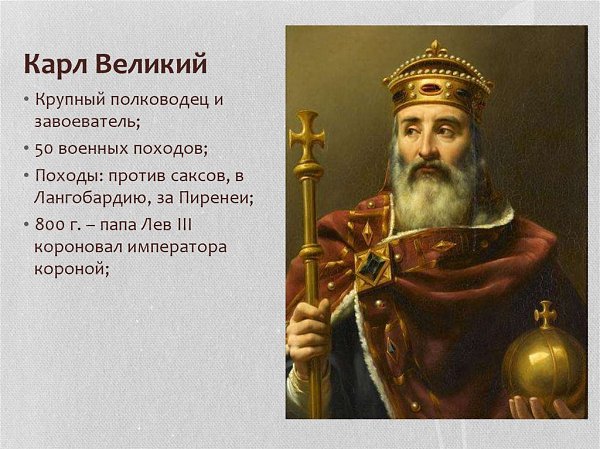 Карл Великий

• Крупный полководец и завоеватель;
• 50 военных походов;
• Походы: против саксов, в Лангобардию, за Пиренеи;
• 800 г. – папа Лев III короновал императора короной;